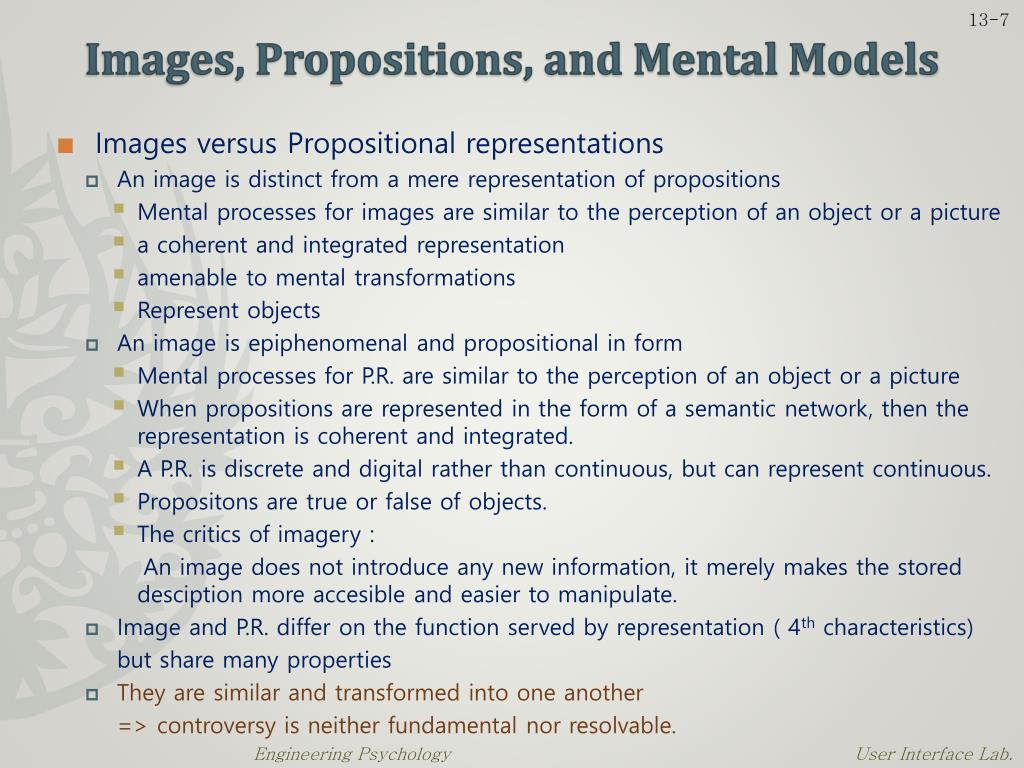 13-7

Images, Propositions, and Mental Models

Images versus Propositional representations

An image is distinct from a mere representation of propositions

Mental processes for images are similar to the perception of an object or a picture

a coherent and integrated representation

amenable to mental transformations

Represent objects

An image is epiphenomenal and propositional in form

Mental processes for P.R. are similar to the perception of an object or a picture

When propositions are represented in the form of a semantic network, then the representation is coherent and integrated.

A P.R. is discrete and digital rather than continuous, but can represent continuous.

Propositons are true or false of objects.

The critics of imagery :

An image does not introduce any new information, it merely makes the stored desciption more accesible and easier to manipulate.

Image and P.R. differ on the function served by representation ( $4^{th}$ characteristics) but share many properties

They are similar and transformed into one another => controversy is neither fundamental nor resolvable.

Engineering Psychology

User Interface Lab.